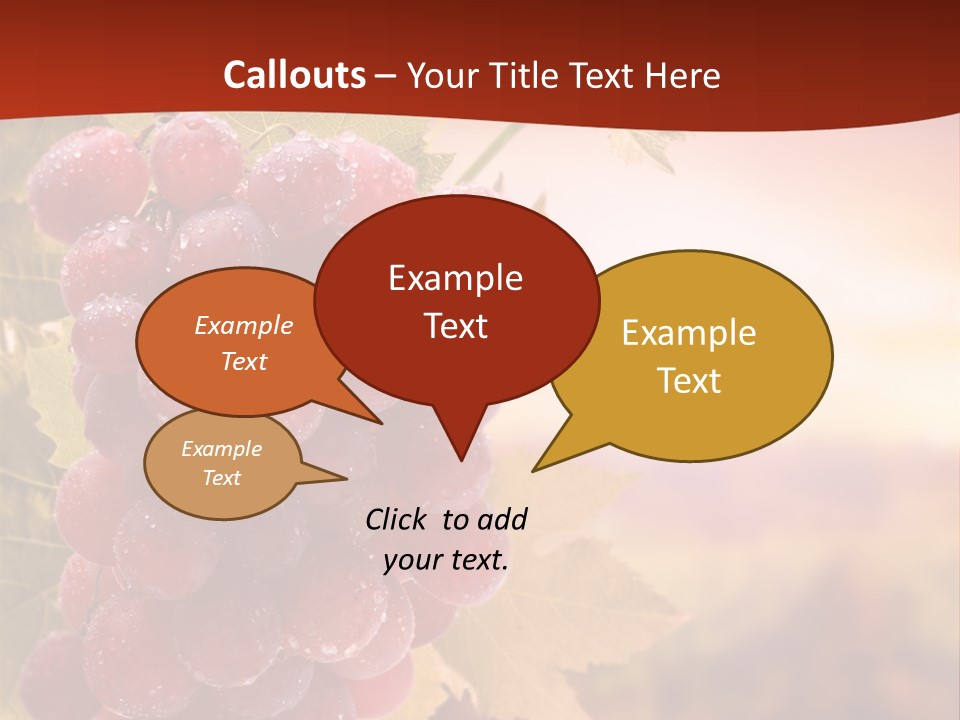 Callouts – Your Title Text Here

Example Text

Example Text

Example Text

Example Text

Click to add your text.